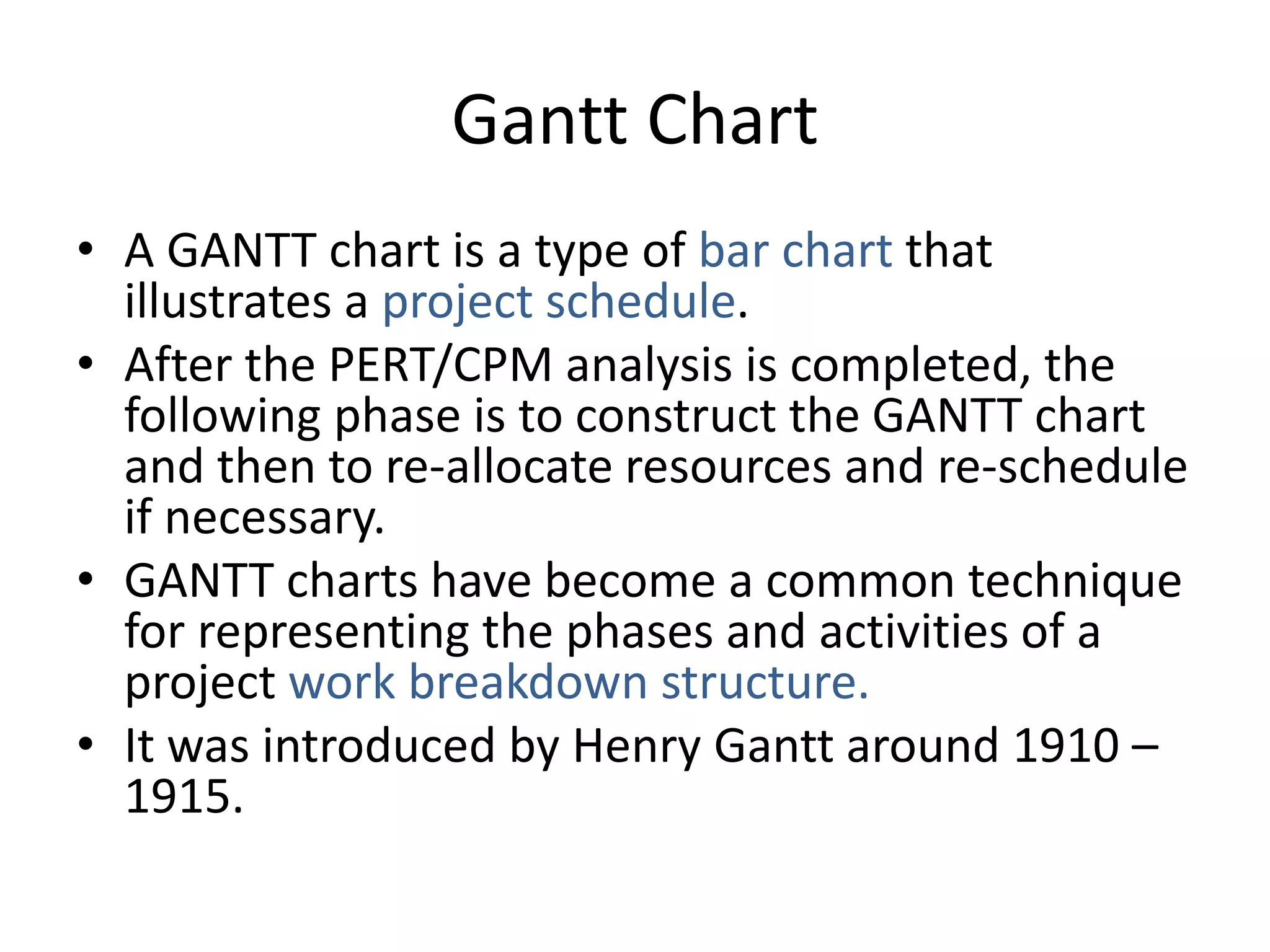 Gantt Chart

• A GANTT chart is a type of bar chart that illustrates a project schedule.
• After the PERT/CPM analysis is completed, the following phase is to construct the GANTT chart and then to re-allocate resources and re-schedule if necessary.
• GANTT charts have become a common technique for representing the phases and activities of a project work breakdown structure.
• It was introduced by Henry Gantt around 1910 – 1915.